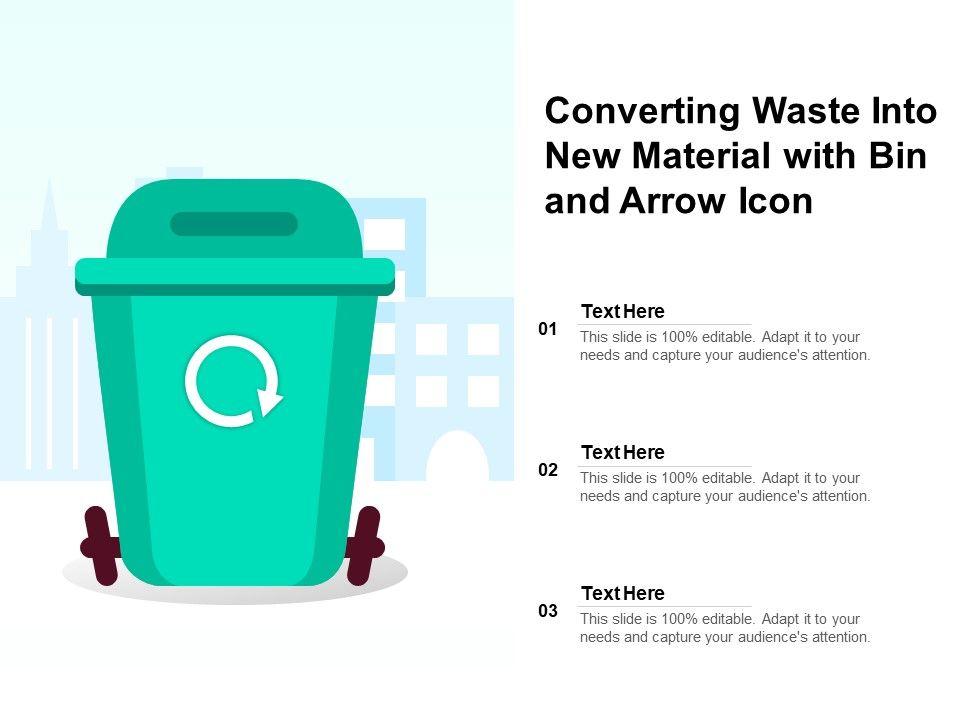 Converting Waste Into New Material with Bin and Arrow Icon

01
Text Here
This slide is 100% editable. Adapt it to your needs and capture your audience's attention.

02
Text Here
This slide is 100% editable. Adapt it to your needs and capture your audience's attention.

03
Text Here
This slide is 100% editable. Adapt it to your needs and capture your audience's attention.